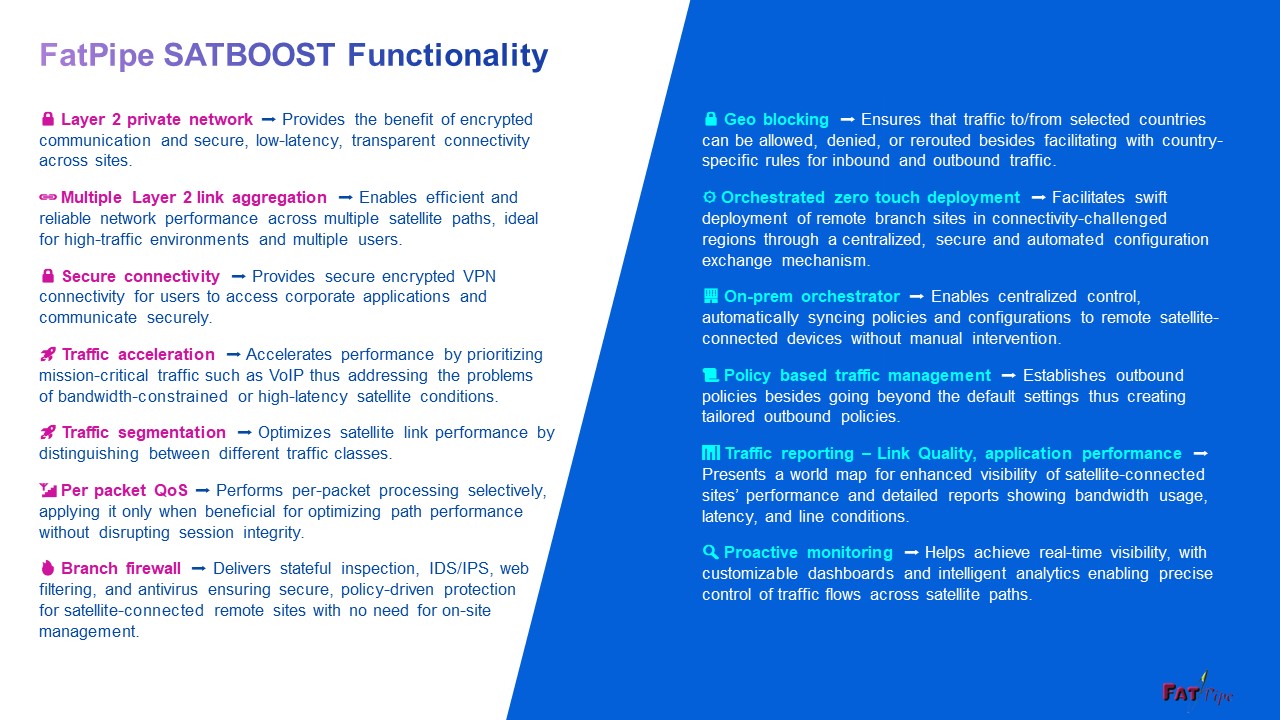 FatPipe SATBOOST Functionality

Layer 2 private network ➞ Provides the benefit of encrypted communication and secure, low-latency, transparent connectivity across sites.

Multiple Layer 2 link aggregation ➞ Enables efficient and reliable network performance across multiple satellite paths, ideal for high-traffic environments and multiple users.

Secure connectivity ➞ Provides secure encrypted VPN connectivity for users to access corporate applications and communicate securely.

Traffic acceleration ➞ Accelerates performance by prioritizing mission-critical traffic such as VoIP thus addressing the problems of bandwidth-constrained or high-latency satellite conditions.

Traffic segmentation ➞ Optimizes satellite link performance by distinguishing between different traffic classes.

Per packet QoS ➞ Performs per-packet processing selectively, applying it only when beneficial for optimizing path performance without disrupting session integrity.

Branch firewall ➞ Delivers stateful inspection, IDS/IPS, web filtering, and antivirus ensuring secure, policy-driven protection for satellite-connected remote sites with no need for on-site management.

Geo blocking ➞ Ensures that traffic to/from selected countries can be allowed, denied, or rerouted besides facilitating with country-specific rules for inbound and outbound traffic.

Orchestrated zero touch deployment ➞ Facilitates swift deployment of remote branch sites in connectivity-challenged regions through a centralized, secure and automated configuration exchange mechanism.

On-prem orchestrator ➞ Enables centralized control, automatically syncing policies and configurations to remote satellite-connected devices without manual intervention.

Policy based traffic management ➞ Establishes outbound policies besides going beyond the default settings thus creating tailored outbound policies.

Traffic reporting – Link Quality, application performance ➞ Presents a world map for enhanced visibility of satellite-connected sites' performance and detailed reports showing bandwidth usage, latency, and line conditions.

Proactive monitoring ➞ Helps achieve real-time visibility, with customizable dashboards and intelligent analytics enabling precise control of traffic flows across satellite paths.

FATPipe